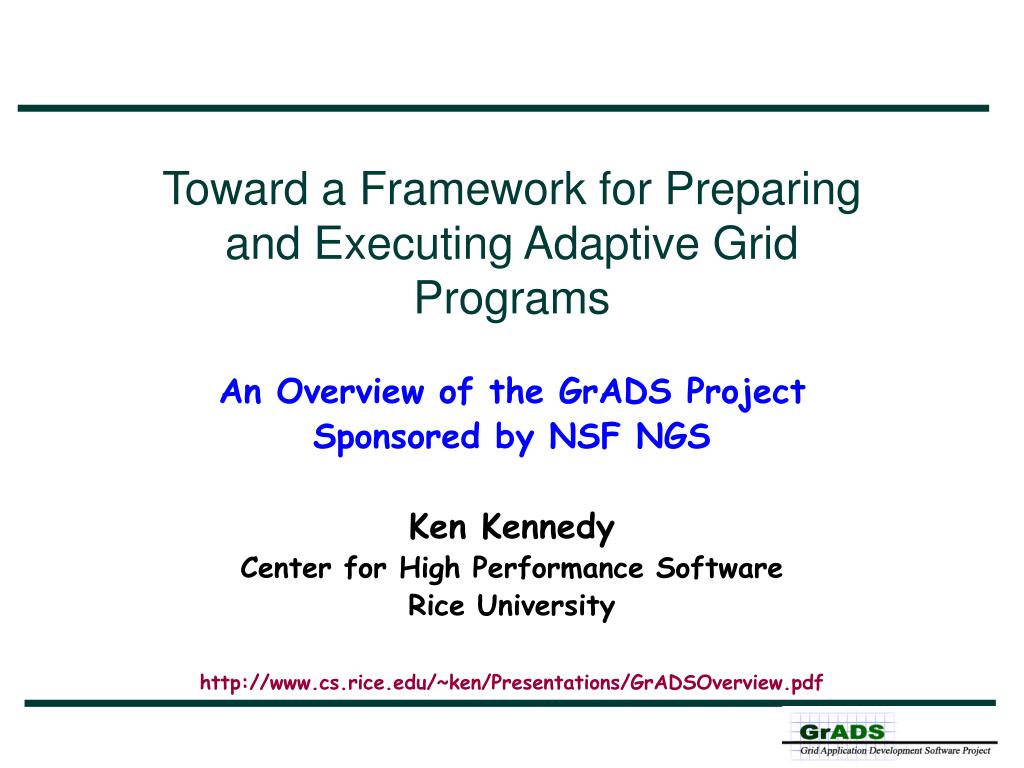 Toward a Framework for Preparing and Executing Adaptive Grid Programs

An Overview of the GrADS Project
Sponsored by NSF NGS

Ken Kennedy
Center for High Performance Software
Rice University

http://www.cs.rice.edu/~ken/Presentations/GrADSOverview.pdf

GrADS
Grid Application Development Software Project